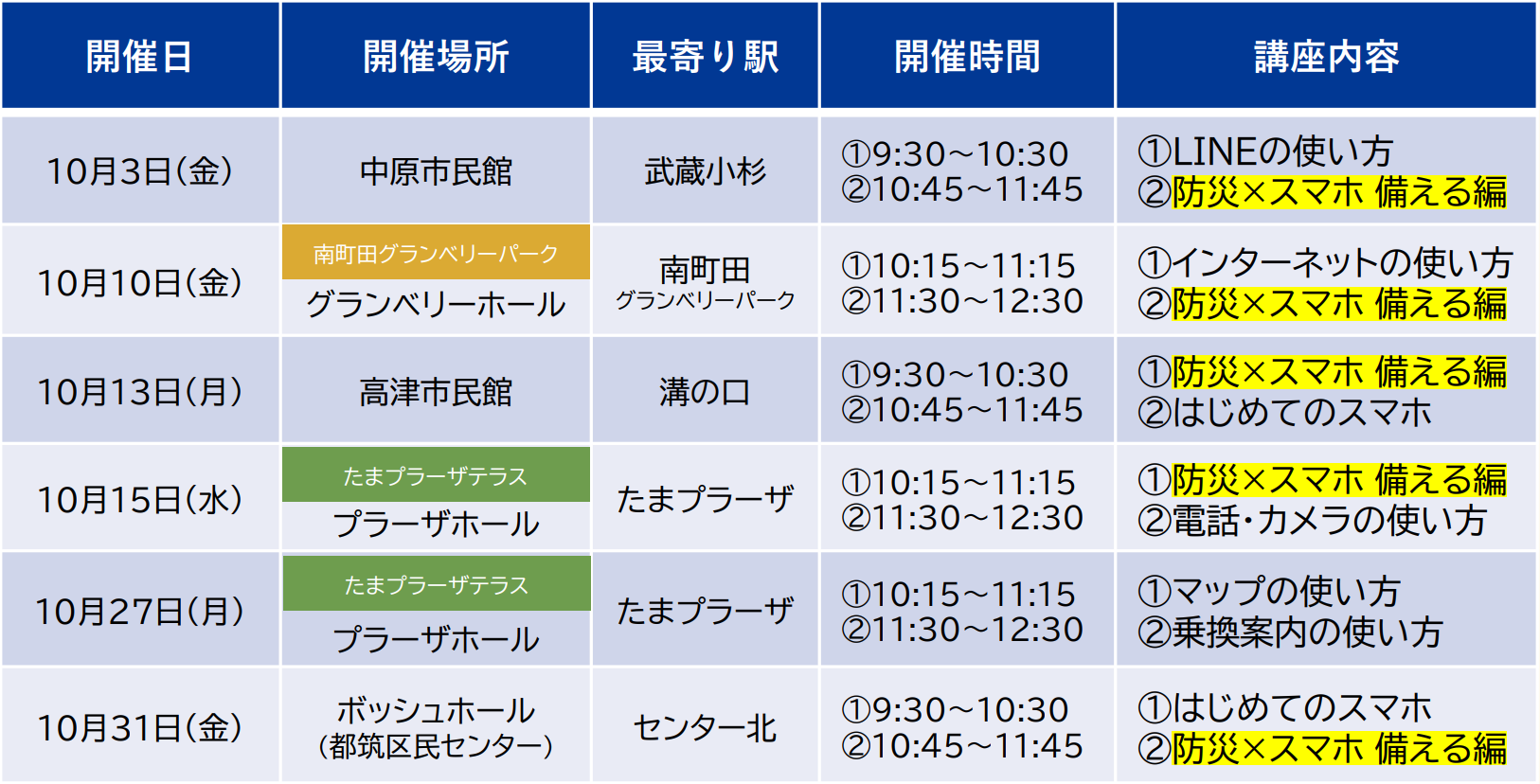 | 開催日 | 開催場所 | 最寄り駅 | 開催時間 | 講座内容 |
|---|---|---|---|---|
| 10月3日(金) | 中原市民館 | 武蔵小杉 | ①9:30～10:30 ②10:45～11:45 | ①LINEの使い方 ②防災×スマホ 備える編 |
| 10月10日(金) | 南町田グランベリーパーク グランベリーホール | 南町田 グランベリーパーク | ①10:15～11:15 ②11:30～12:30 | ①インターネットの使い方 ②防災×スマホ 備える編 |
| 10月13日(月) | 高津市民館 | 溝の口 | ①9:30～10:30 ②10:45～11:45 | ①防災×スマホ 備える編 ②はじめてのスマホ |
| 10月15日(水) | たまプラーザテラス プラーザホール | たまプラーザ | ①10:15～11:15 ②11:30～12:30 | ①防災×スマホ 備える編 ②電話・カメラの使い方 |
| 10月27日(月) | たまプラーザテラス プラーザホール | たまプラーザ | ①10:15～11:15 ②11:30～12:30 | ①マップの使い方 ②乗換案内の使い方 |
| 10月31日(金) | ボッシュホール (都筑区民センター) | センター北 | ①9:30～10:30 ②10:45～11:45 | ①はじめてのスマホ ②防災×スマホ 備える編 |